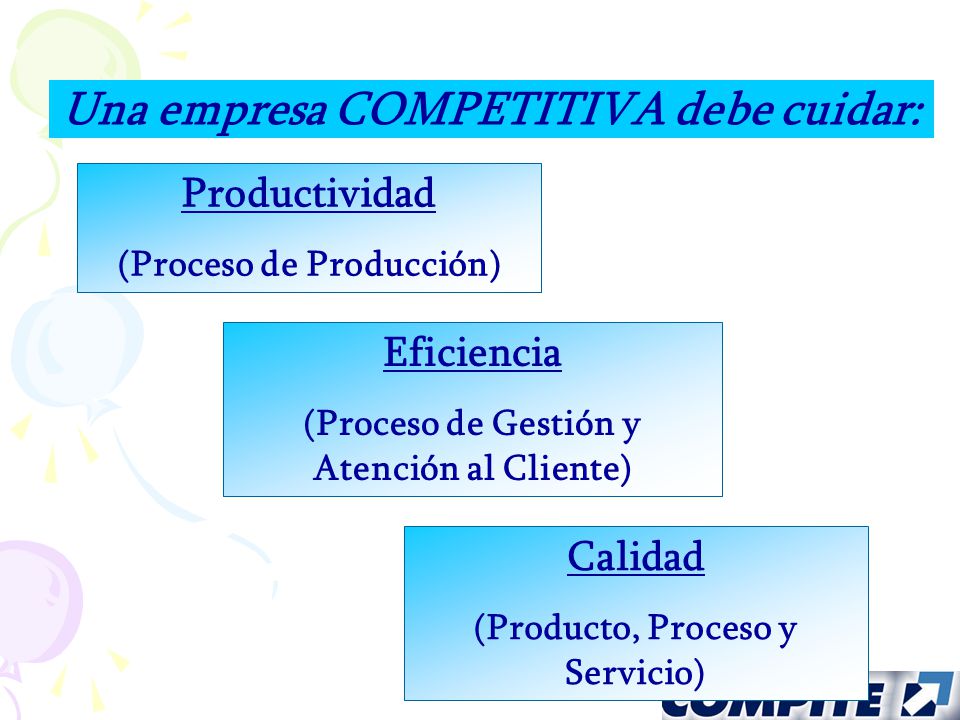 Una empresa COMPETITIVA debe cuidar:

Productividad

(Proceso de Producción)

Eficiencia

(Proceso de Gestión y Atención al Cliente)

Calidad

(Producto, Proceso y Servicio)

COMPITE